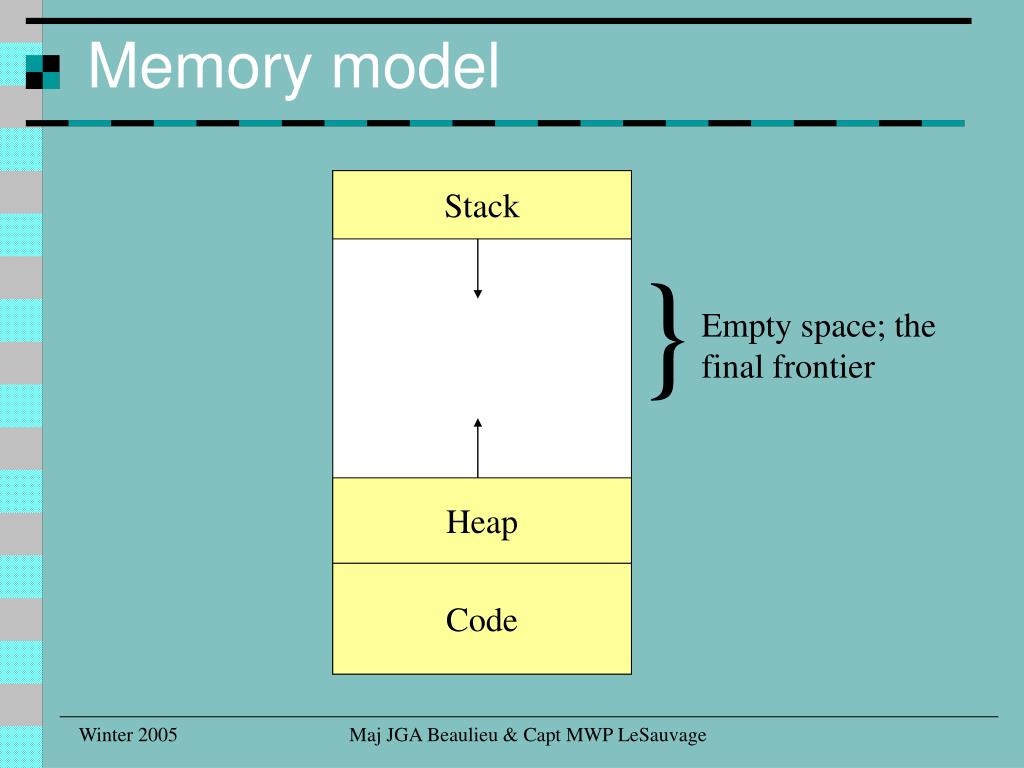 Memory model

Stack

Empty space; the final frontier

Heap

Code

Winter 2005

Maj JGA Beaulieu & Capt MWP LeSauvage